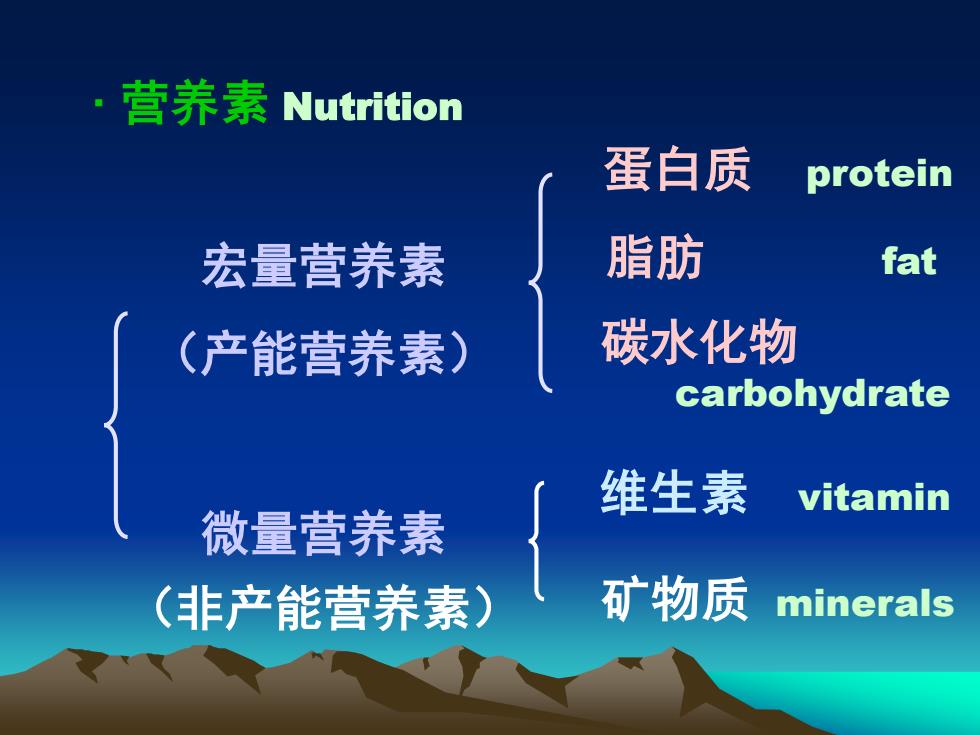 · 营养素 Nutrition

宏量营养素
（产能营养素）

蛋白质 protein
脂肪 fat
碳水化物 carbohydrate

微量营养素
（非产能营养素）

维生素 vitamin
矿物质 minerals